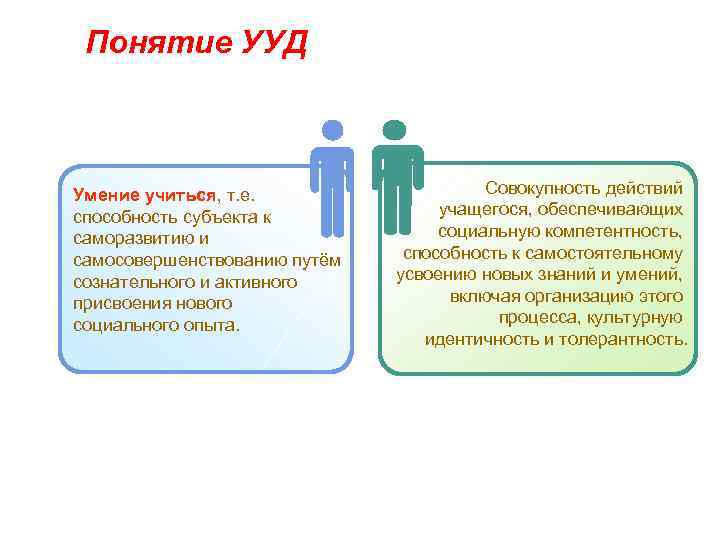 Понятие УУД

Умение учиться, т.е. способность субъекта к саморазвитию и самосовершенствованию путём сознательного и активного присвоения нового социального опыта.

Совокупность действий учащегося, обеспечивающих социальную компетентность, способность к самостоятельному усвоению новых знаний и умений, включая организацию этого процесса, культурную идентичность и толерантность.